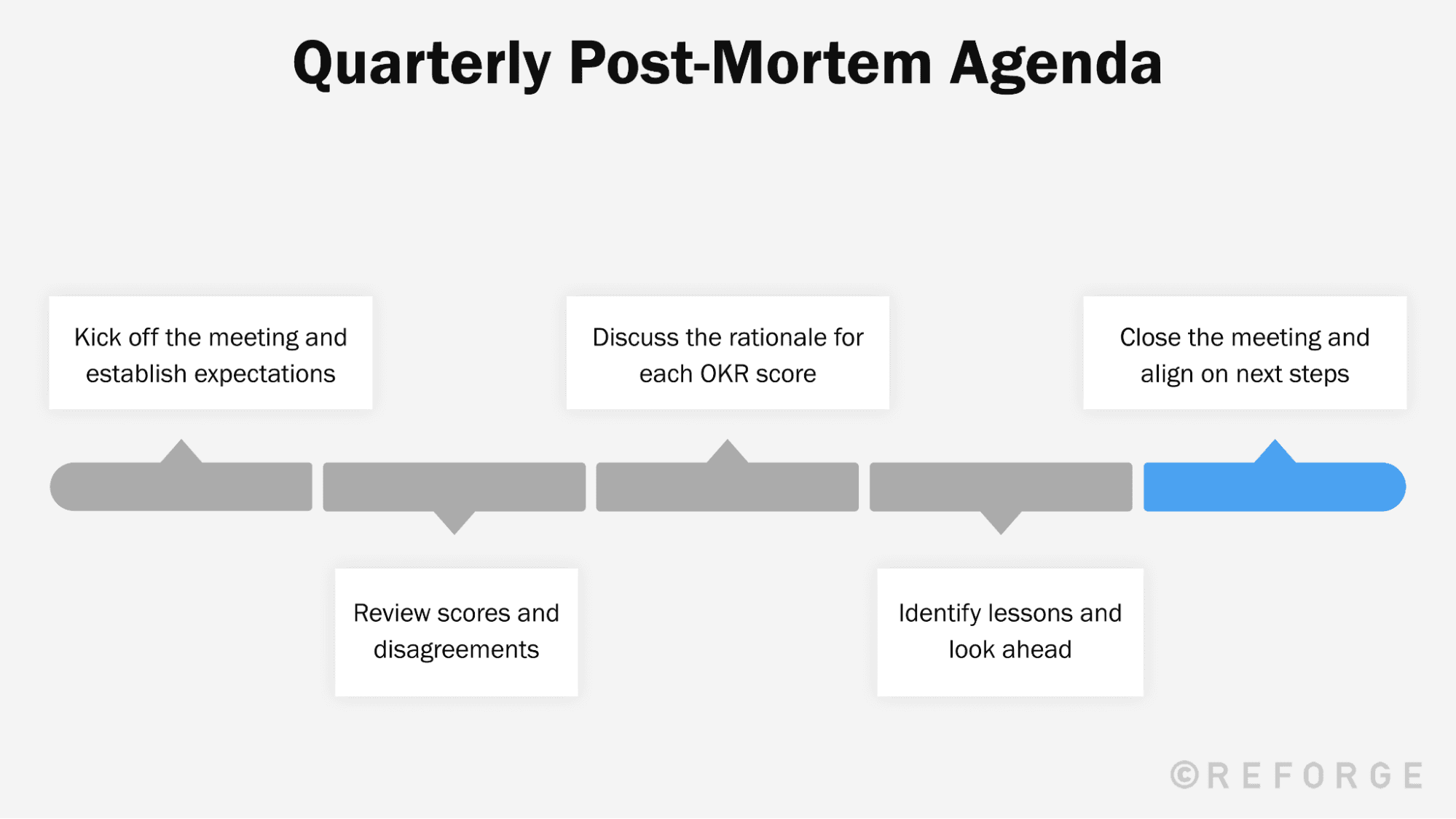 Quarterly Post-Mortem Agenda

Kick off the meeting and establish expectations

Review scores and disagreements

Discuss the rationale for each OKR score

Identify lessons and look ahead

Close the meeting and align on next steps

©REFORGE